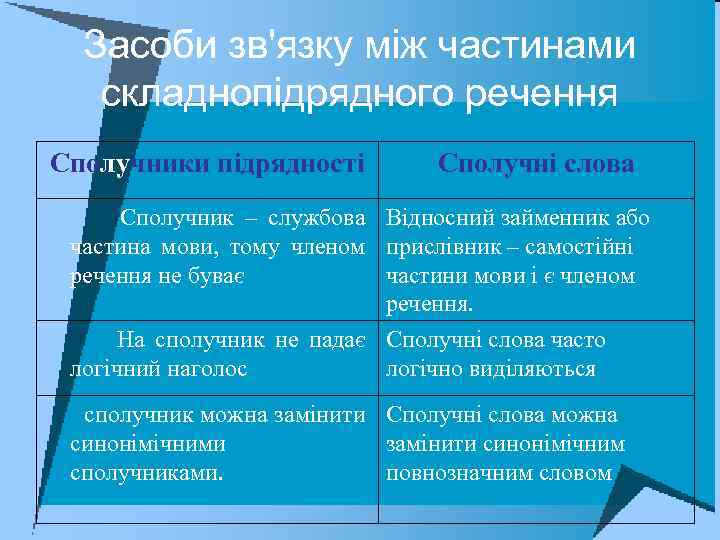 Засоби зв'язку між частинами складнопідрядного речення

| Сполучники підрядності | Сполучні слова |
|---|---|
| Сполучник – службова частина мови, тому членом речення не буває | Відносний займенник або прислівник – самостійні частини мови і є членом речення. |
| На сполучник не падає логічний наголос | Сполучні слова часто логічно виділяються |
| сполучник можна замінити синонімічними сполучниками. | Сполучні слова можна замінити синонімічним повнозначним словом |